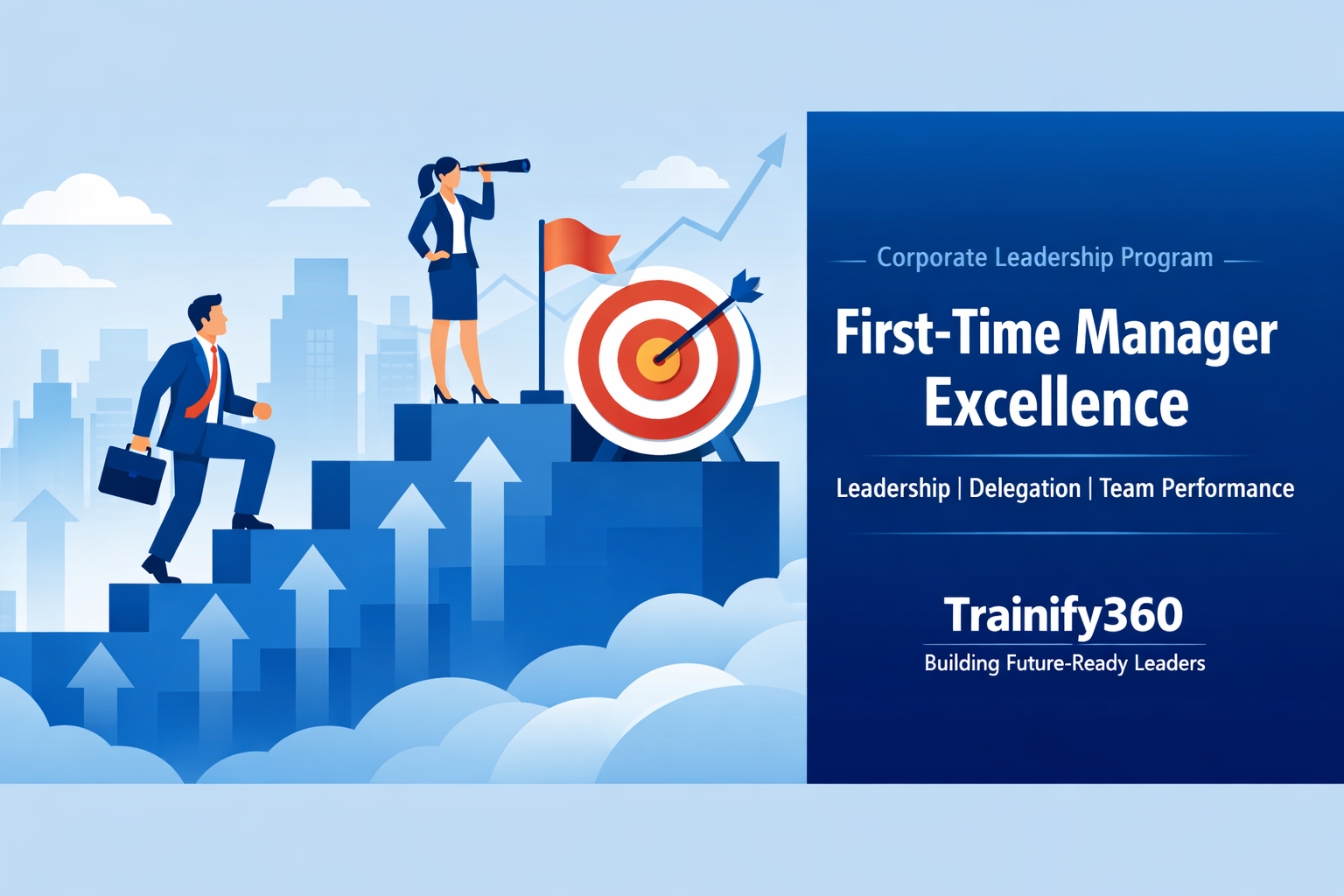 Corporate Leadership Program

First-Time Manager Excellence

Leadership | Delegation | Team Performance

Trainify360

Building Future-Ready Leaders